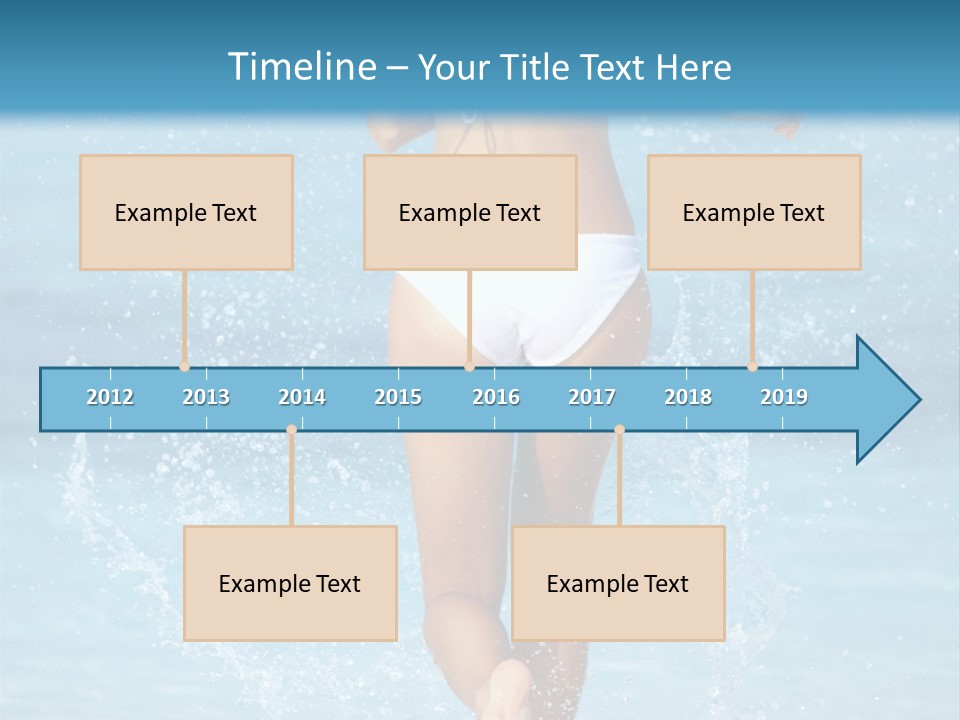 Timeline – Your Title Text Here

Example Text

Example Text

Example Text

2012 2013 2014 2015 2016 2017 2018 2019

Example Text

Example Text